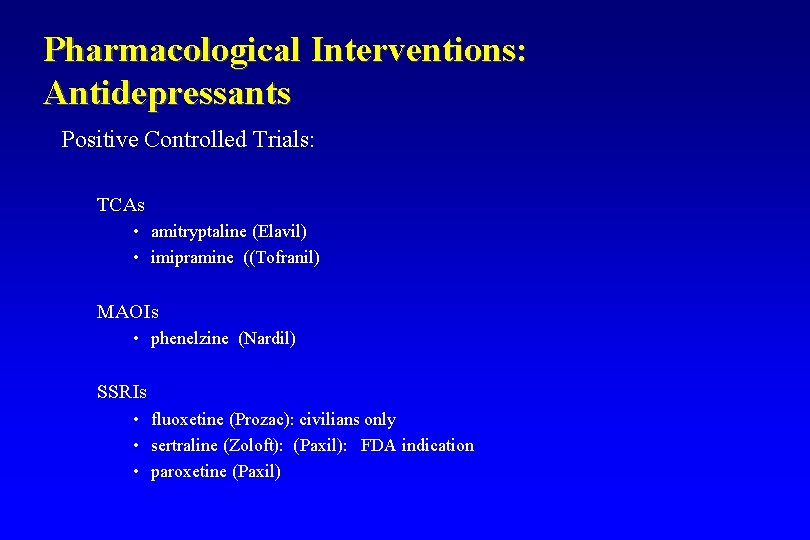 Pharmacological Interventions: Antidepressants

Positive Controlled Trials:

TCAs
• amitryptaline (Elavil)
• imipramine ((Tofranil)

MAOIs
• phenelzine (Nardil)

SSRIs
• fluoxetine (Prozac): civilians only
• sertraline (Zoloft): (Paxil): FDA indication
• paroxetine (Paxil)